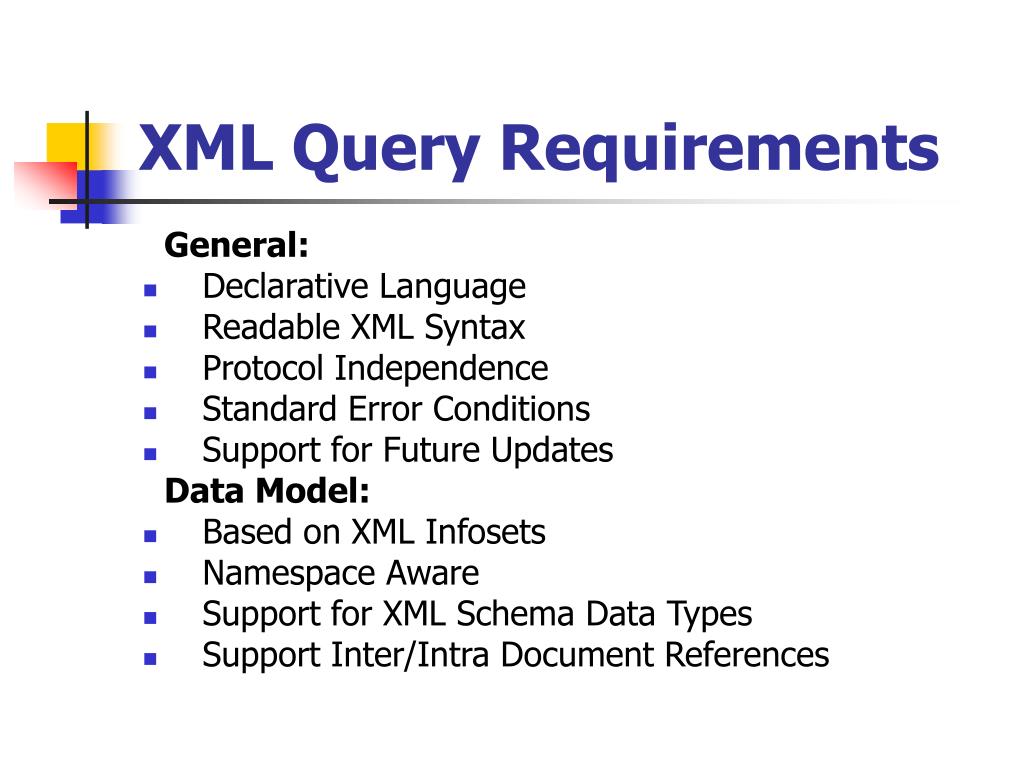 XML Query Requirements

General:
- Declarative Language
- Readable XML Syntax
- Protocol Independence
- Standard Error Conditions
- Support for Future Updates

Data Model:
- Based on XML Infosets
- Namespace Aware
- Support for XML Schema Data Types
- Support Inter/Intra Document References